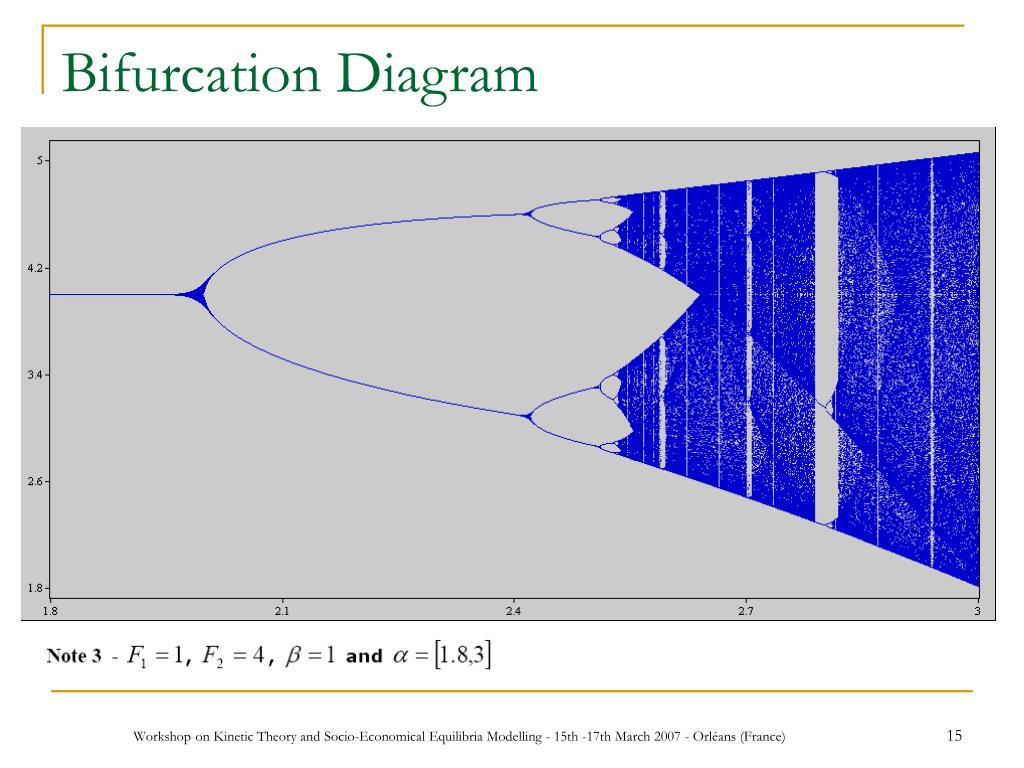 Bifurcation Diagram

5
4.2
3.4
2.6
1.8
1.8
2.1
2.4
2.7
3

Note 3 - $F_1 = 1$, $F_2 = 4$, $\beta = 1$ and $\alpha = [1.8,3]$

Workshop on Kinetic Theory and Socio-Economical Equilibria Modelling - 15th -17th March 2007 - Orléans (France)

15